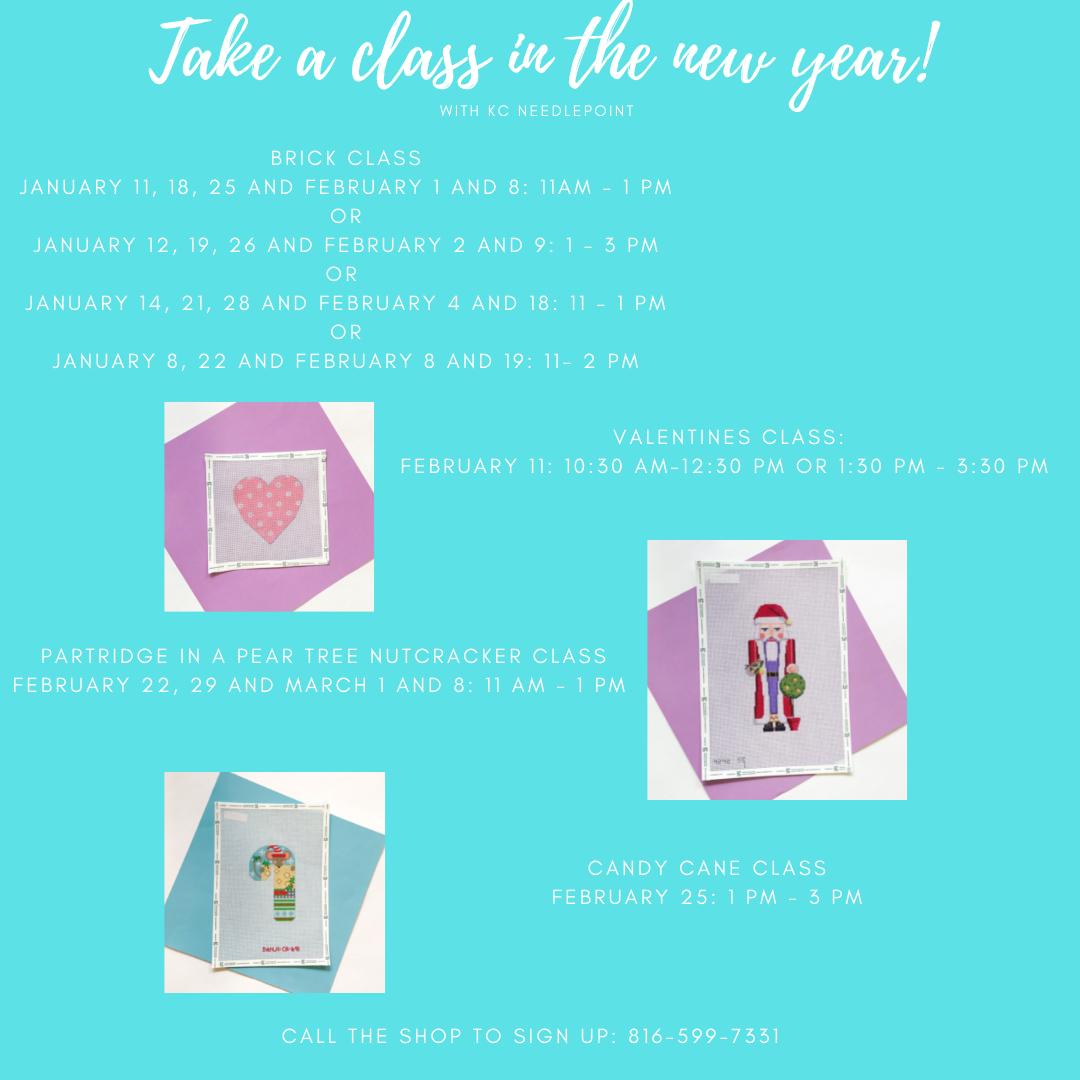 Take a class in the new year!
WITH KC NEEDLEPOINT

BRICK CLASS
JANUARY 11, 18, 25 AND FEBRUARY 1 AND 8: 11AM - 1 PM
OR
JANUARY 12, 19, 26 AND FEBRUARY 2 AND 9: 1 - 3 PM
OR
JANUARY 14, 21, 28 AND FEBRUARY 4 AND 18: 11 - 1 PM
OR
JANUARY 8, 22 AND FEBRUARY 8 AND 19: 11- 2 PM

VALENTINES CLASS:
FEBRUARY 11: 10:30 AM-12:30 PM OR 1:30 PM - 3:30 PM

PARTRIDGE IN A PEAR TREE NUTCRACKER CLASS
FEBRUARY 22, 29 AND MARCH 1 AND 8: 11 AM - 1 PM

CANDY CANE CLASS
FEBRUARY 25: 1 PM - 3 PM

CALL THE SHOP TO SIGN UP: 816-599-7331